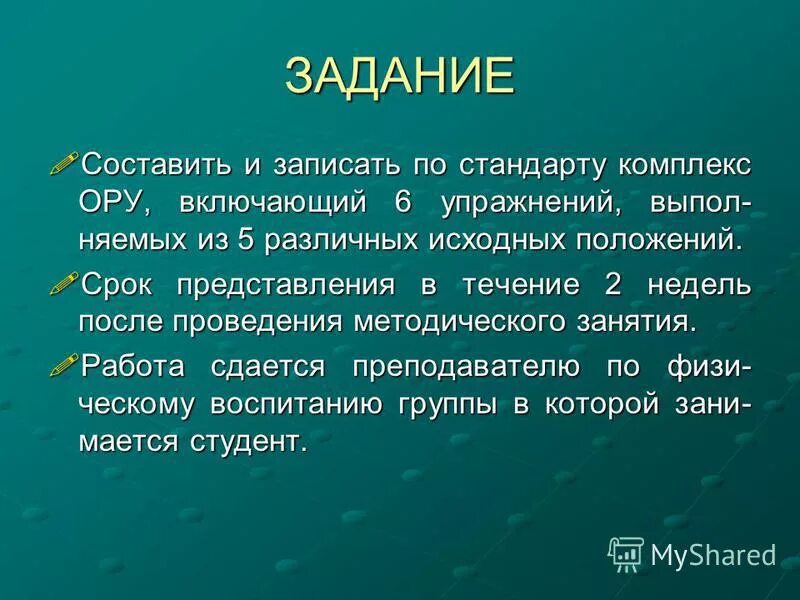 ЗАДАНИЕ

Составить и записать по стандарту комплекс ОРУ, включающий 6 упражнений, выполняемых из 5 различных исходных положений.

Срок представления в течение 2 недель после проведения методического занятия.

Работа сдается преподавателю по физическому воспитанию группы в которой занимается студент.

MyShared